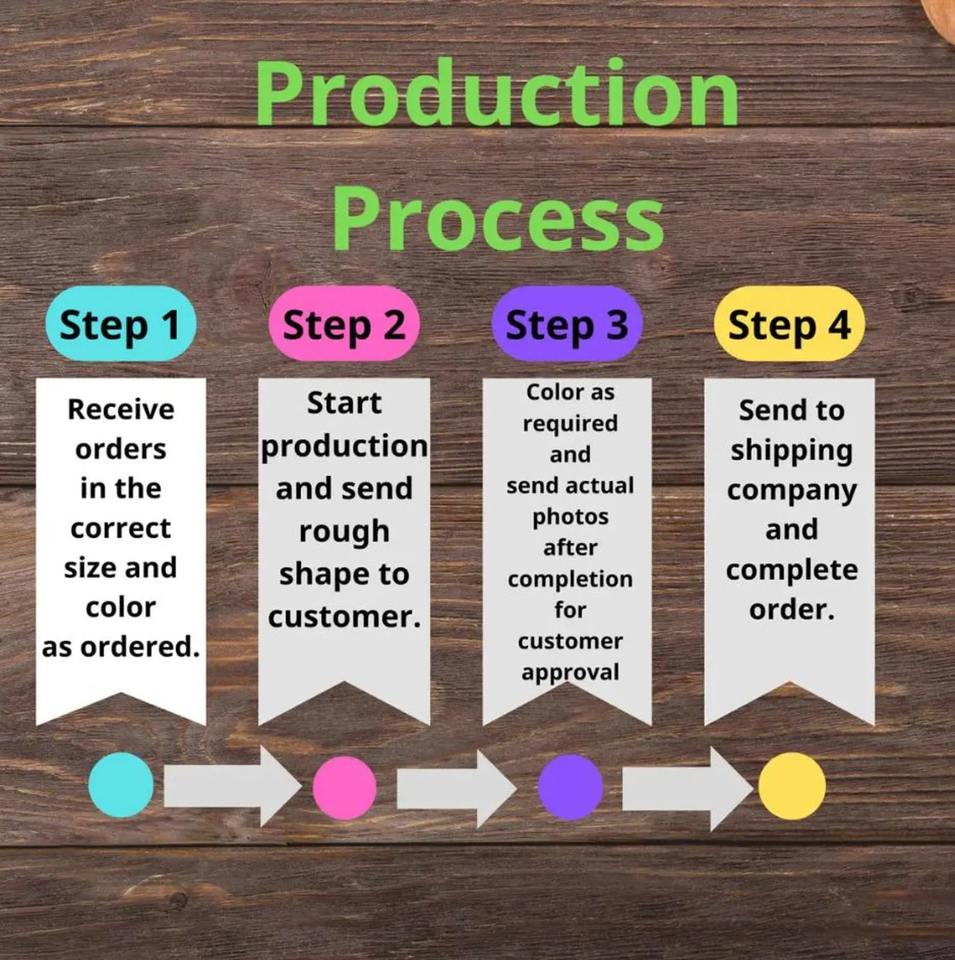 Production Process

Step 1

Receive orders in the correct size and color as ordered.

Step 2

Start production and send rough shape to customer.

Step 3

Color as required and send actual photos after completion for customer approval

Step 4

Send to shipping company and complete order.